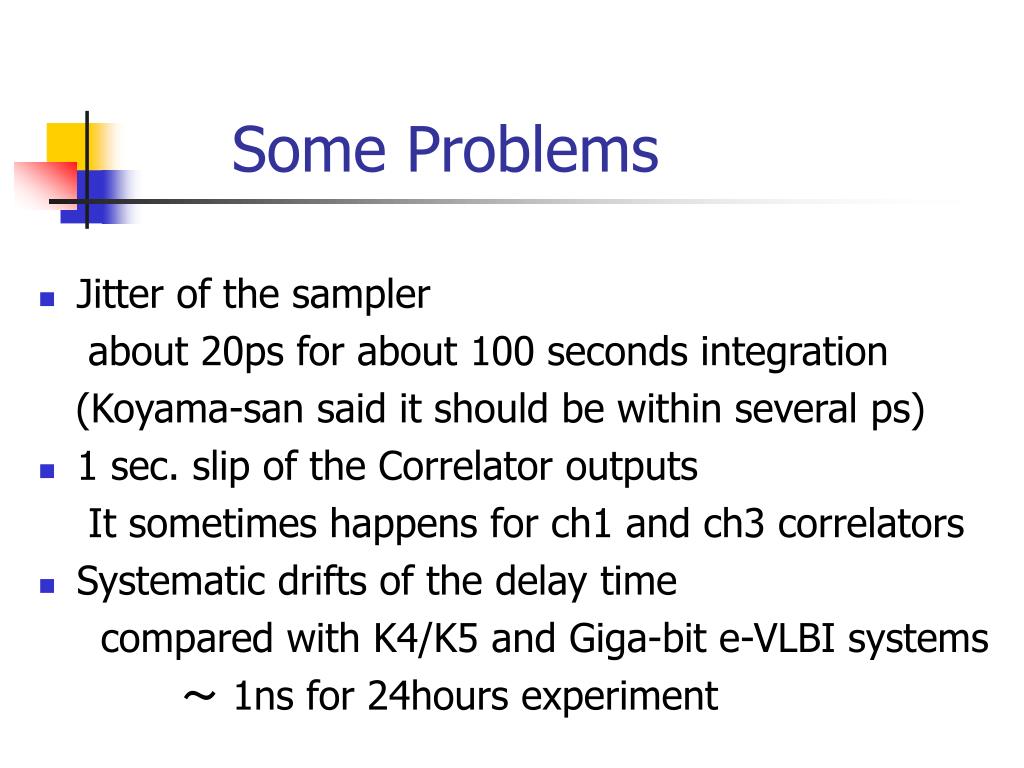 Some Problems

- Jitter of the sampler
about 20ps for about 100 seconds integration
(Koyama-san said it should be within several ps)
- 1 sec. slip of the Correlator outputs
It sometimes happens for ch1 and ch3 correlators
- Systematic drifts of the delay time
compared with K4/K5 and Giga-bit e-VLBI systems
～ 1ns for 24hours experiment